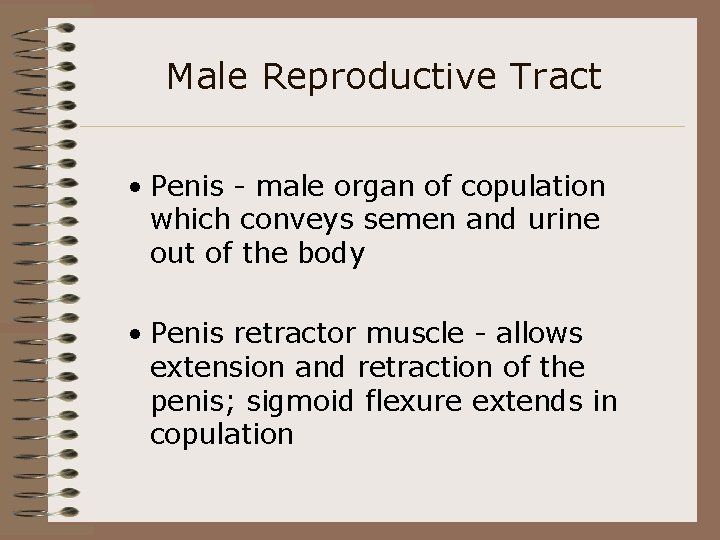 Male Reproductive Tract

• Penis - male organ of copulation which conveys semen and urine out of the body

• Penis retractor muscle - allows extension and retraction of the penis; sigmoid flexure extends in copulation